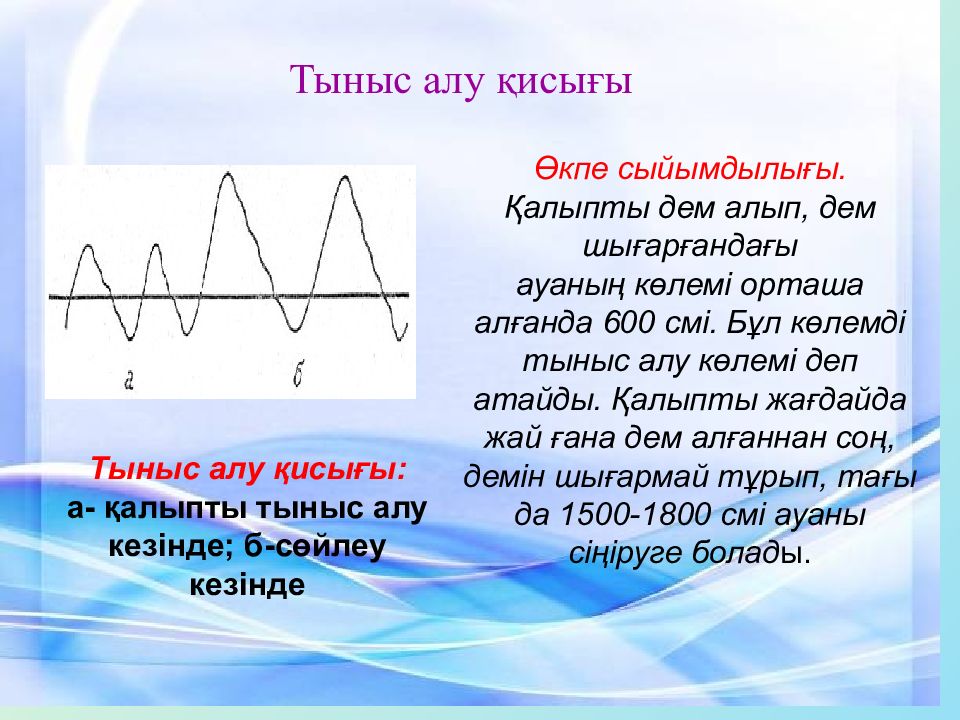 Тыныс алу қисығы

а

б

Тыныс алу қисығы:
а- қалыпты тыныс алу кезінде; б-сөйлеу кезінде

Өкпе сыйымдылығы.
Қалыпты дем алып, дем шығарғандағы ауаның көлемі орташа алғанда 600 смі. Бұл көлемді тыныс алу көлемі деп атайды. Қалыпты жағдайда жай ғана дем алғаннан соң, демін шығармай тұрып, тағы да 1500-1800 смі ауаны сіңіруге болады.